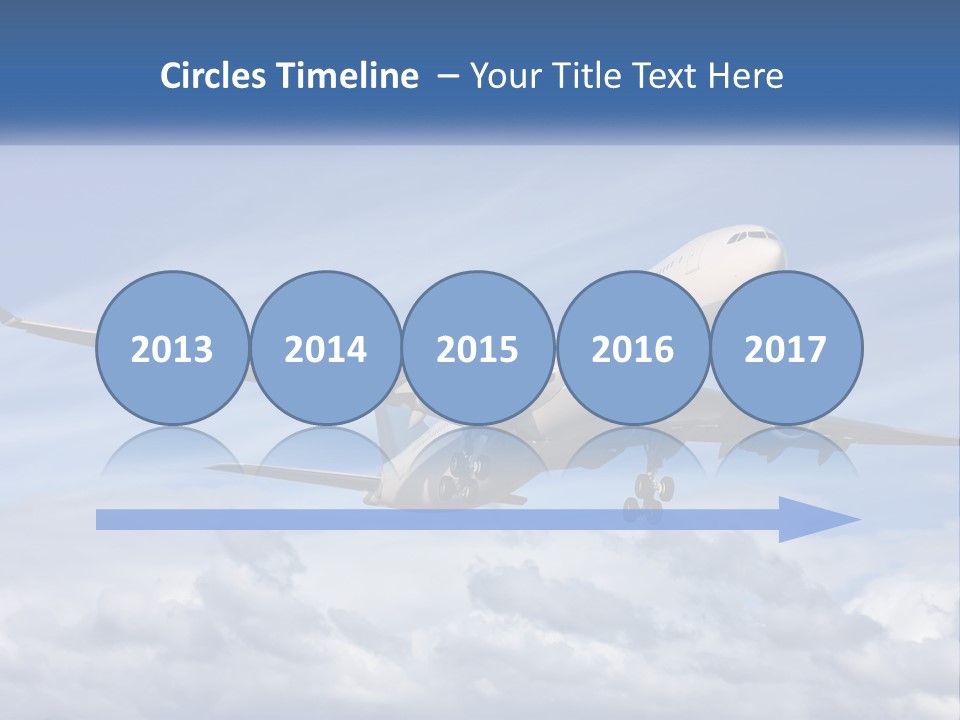 Circles Timeline – Your Title Text Here

2013

2014

2015

2016

2017